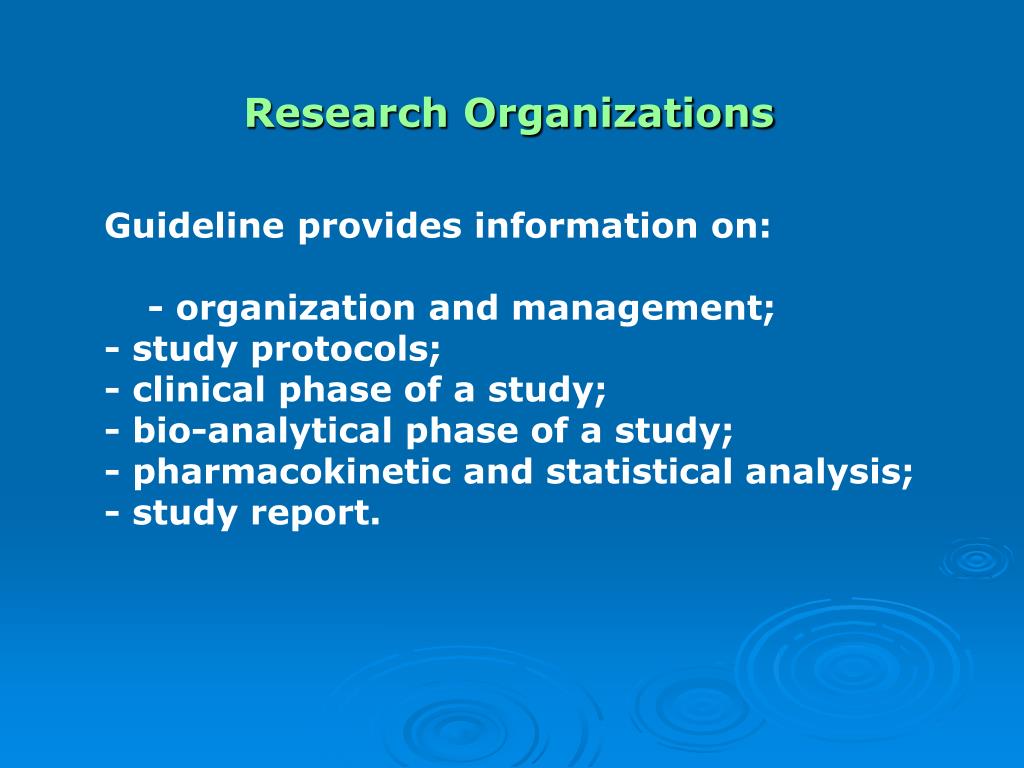 Research Organizations

Guideline provides information on:

- organization and management;
- study protocols;
- clinical phase of a study;
- bio-analytical phase of a study;
- pharmacokinetic and statistical analysis;
- study report.